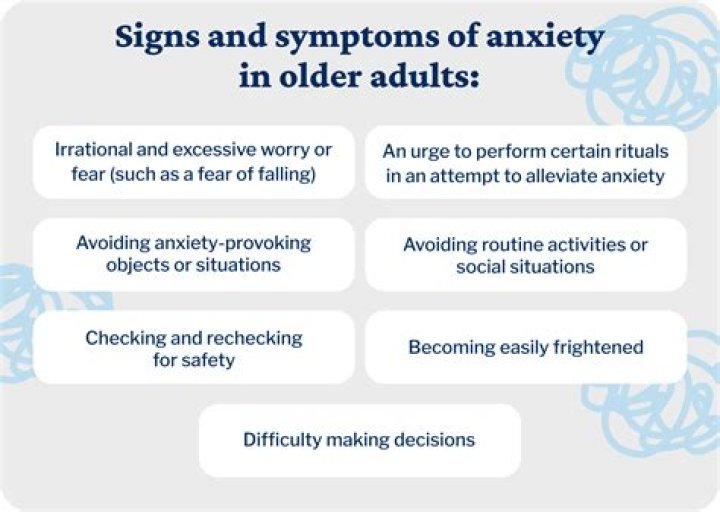 Signs and symptoms of anxiety in older adults:

Irrational and excessive worry or fear (such as a fear of falling)

An urge to perform certain rituals in an attempt to alleviate anxiety

Avoiding anxiety-provoking objects or situations

Avoiding routine activities or social situations

Checking and rechecking for safety

Becoming easily frightened

Difficulty making decisions